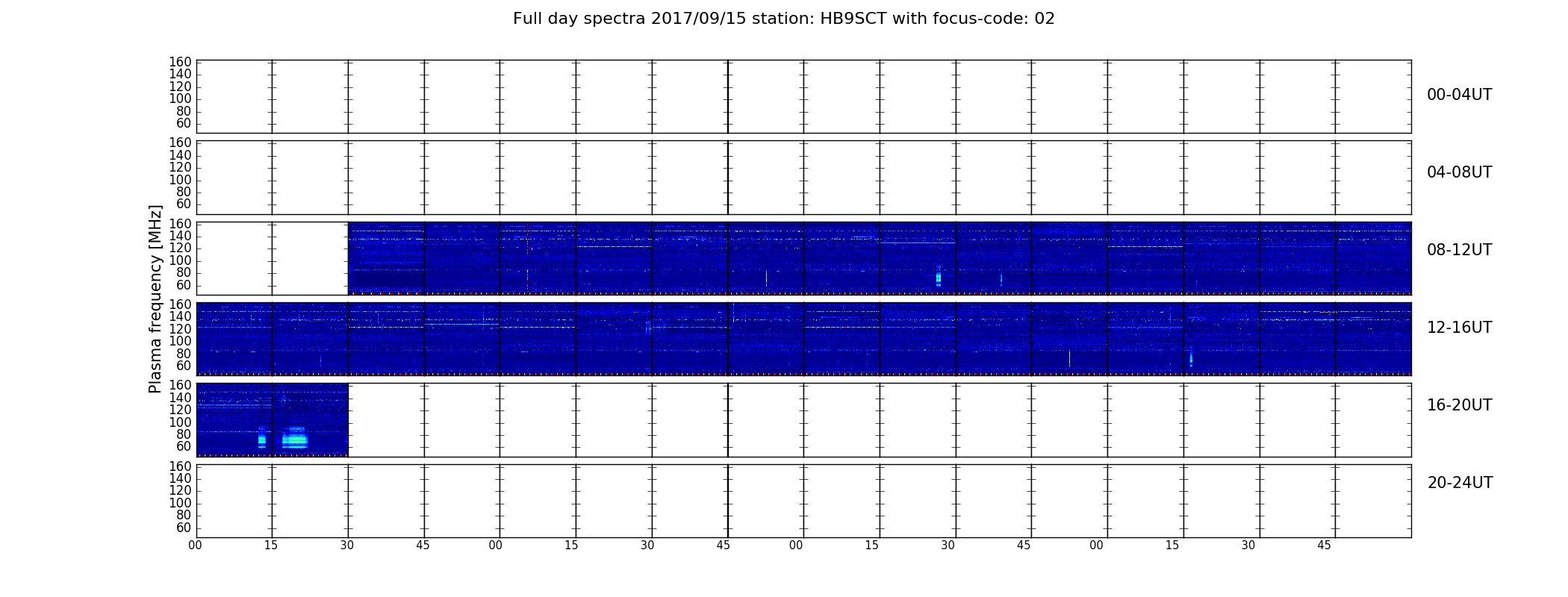 Full day spectra 2017/09/15 station: HB9SCT with focus-code: 02

Plasma frequency [MHz]

160
140
120
100
80
60

00-04UT

160
140
120
100
80
60

04-08UT

160
140
120
100
80
60

08-12UT

160
140
120
100
80
60

12-16UT

160
140
120
100
80
60

16-20UT

160
140
120
100
80
60

20-24UT

00 15 30 45 00 15 30 45 00 15 30 45 00 15 30 45